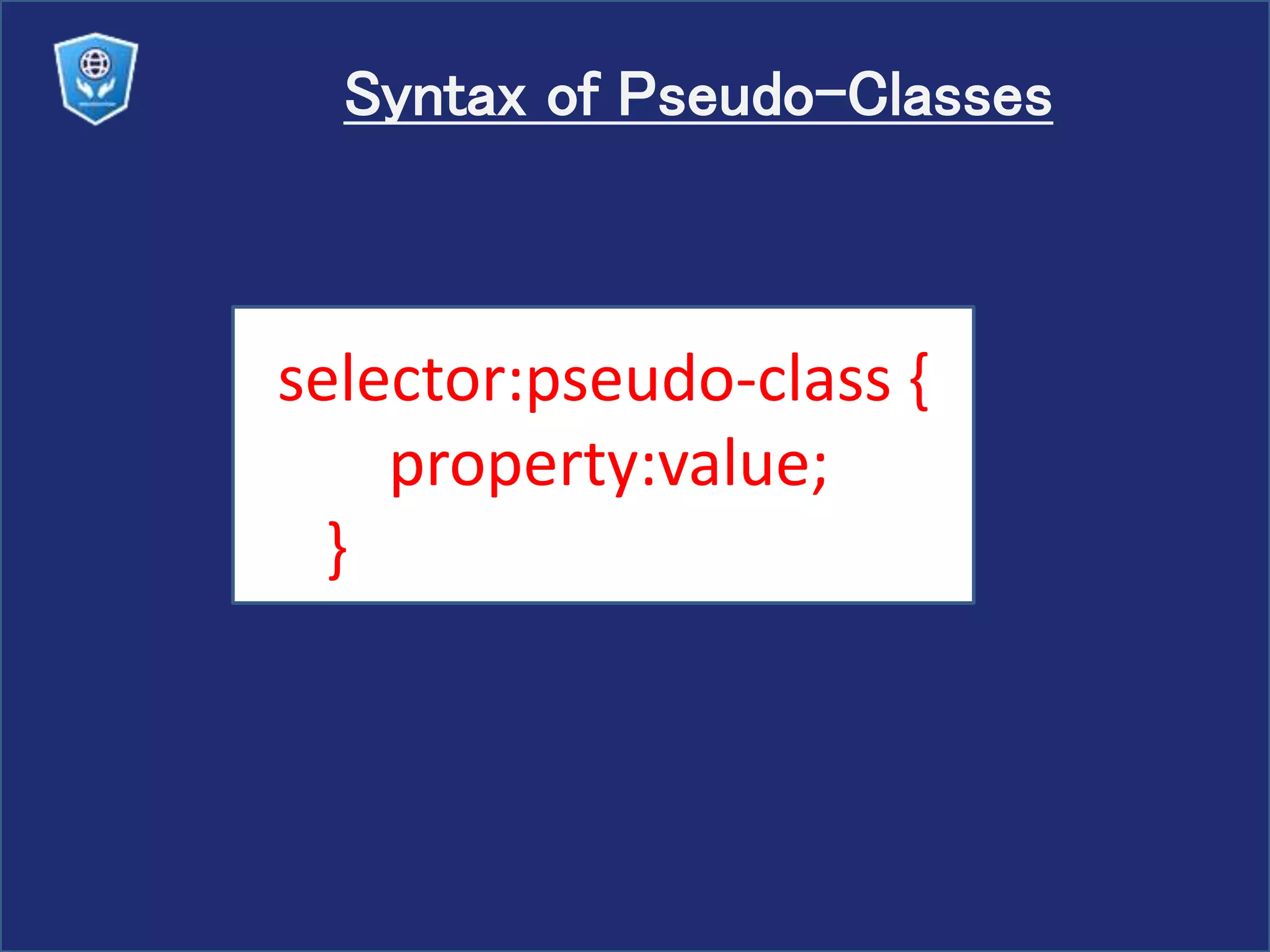 Syntax of Pseudo-Classes

selector:pseudo-class {
property:value;
}